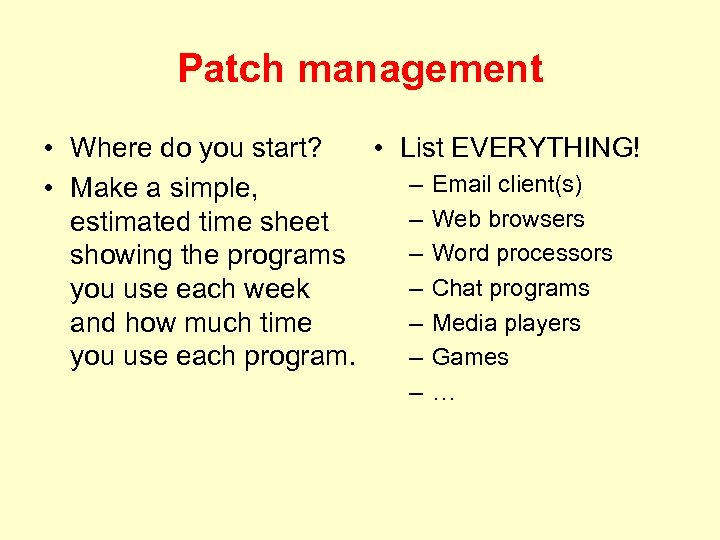 Patch management

• Where do you start?
• Make a simple, estimated time sheet showing the programs you use each week and how much time you use each program.

• List EVERYTHING!
– Email client(s)
– Web browsers
– Word processors
– Chat programs
– Media players
– Games
– …